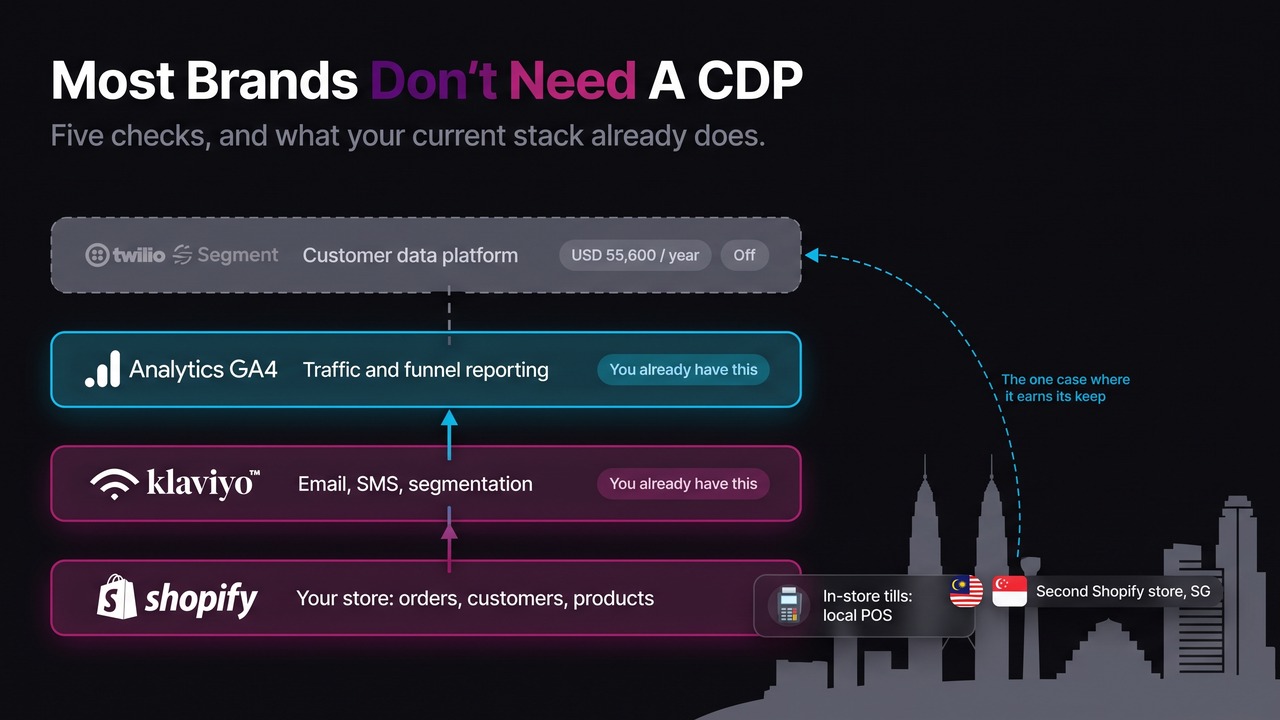 Most Brands Don't Need A CDP

Five checks, and what your current stack already does.

twilio Segment Customer data platform USD 55,600 / year Off

Analytics GA4 Traffic and funnel reporting You already have this

klaviyo™ Email, SMS, segmentation You already have this

shopify Your store: orders, customers, products

The one case where it earns its keep

In-store tills: local POS

Second Shopify store, SG